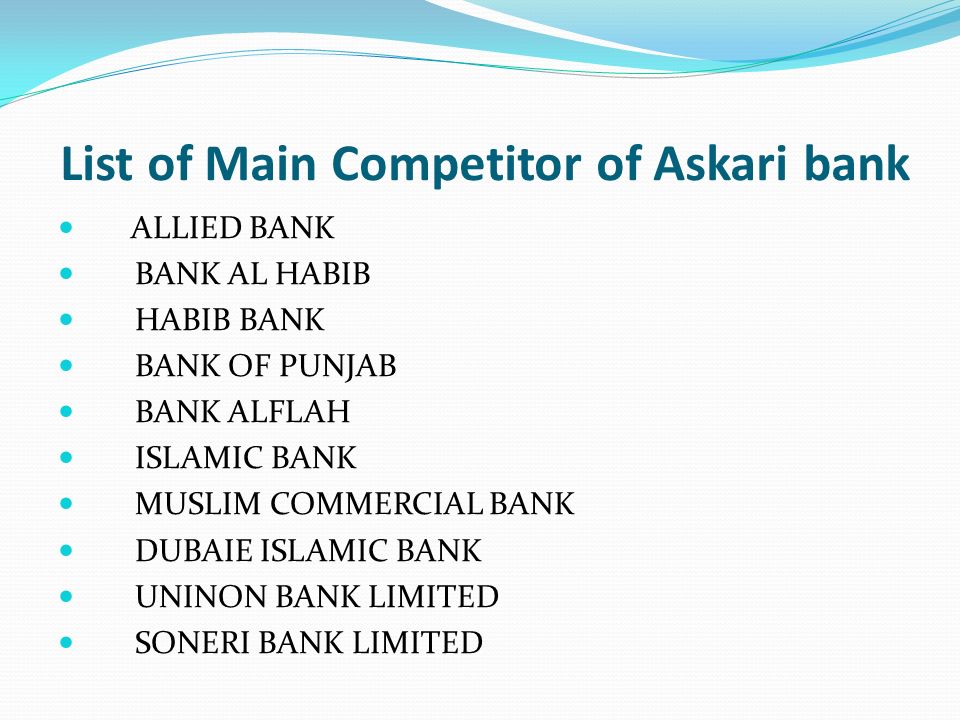 List of Main Competitor of Askari bank

- ALLIED BANK
- BANK AL HABIB
- HABIB BANK
- BANK OF PUNJAB
- BANK ALFLAH
- ISLAMIC BANK
- MUSLIM COMMERCIAL BANK
- DUBAIE ISLAMIC BANK
- UNINON BANK LIMITED
- SONERI BANK LIMITED